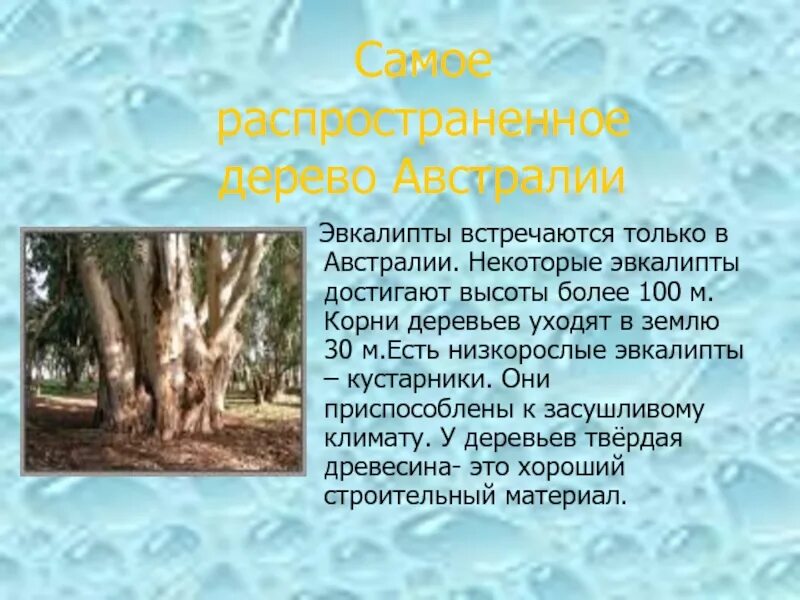 Самое распространенное дерево Австралии

Эвкалипты встречаются только в Австралии. Некоторые эвкалипты достигают высоты более 100 м. Корни деревьев уходят в землю 30 м.Есть низкорослые эвкалипты – кустарники. Они приспособлены к засушливому климату. У деревьев твёрдая древесина- это хороший строительный материал.